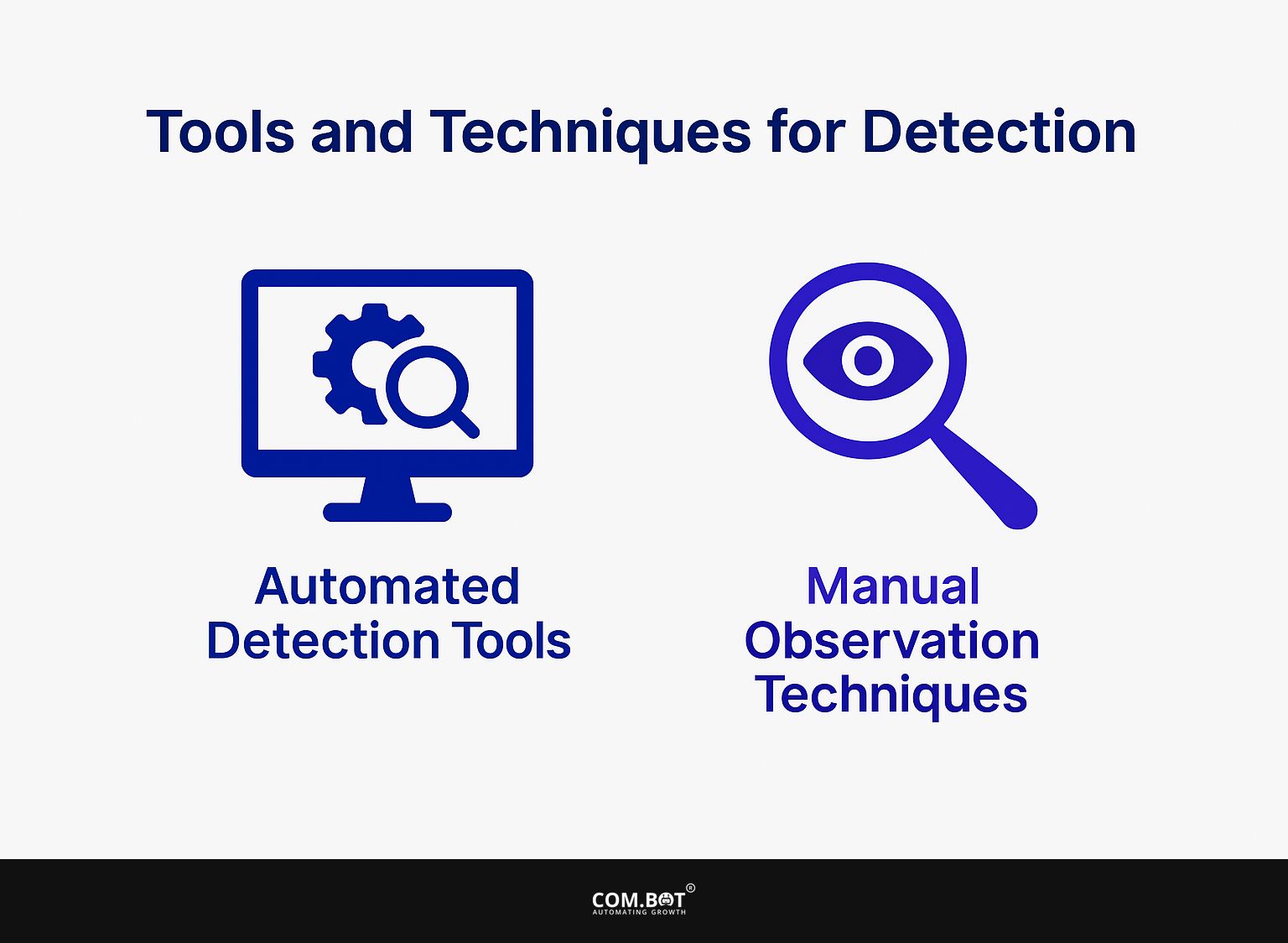 Tools and Techniques for Detection

Automated Detection Tools

Manual Observation Techniques

COM.BOT®
AUTOMATING GROWTH